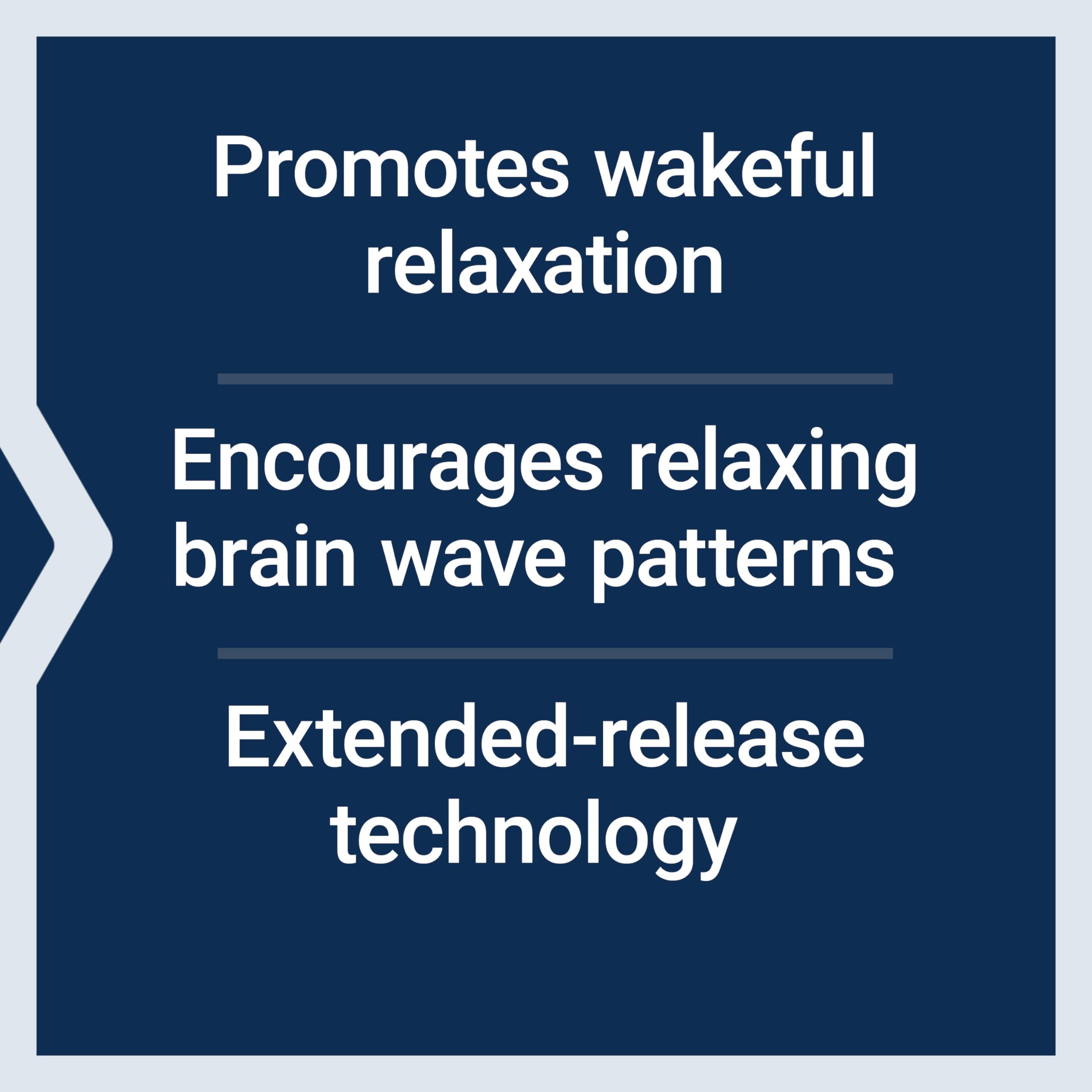 Promotes wakeful relaxation

Encourages relaxing brain wave patterns

Extended-release technology